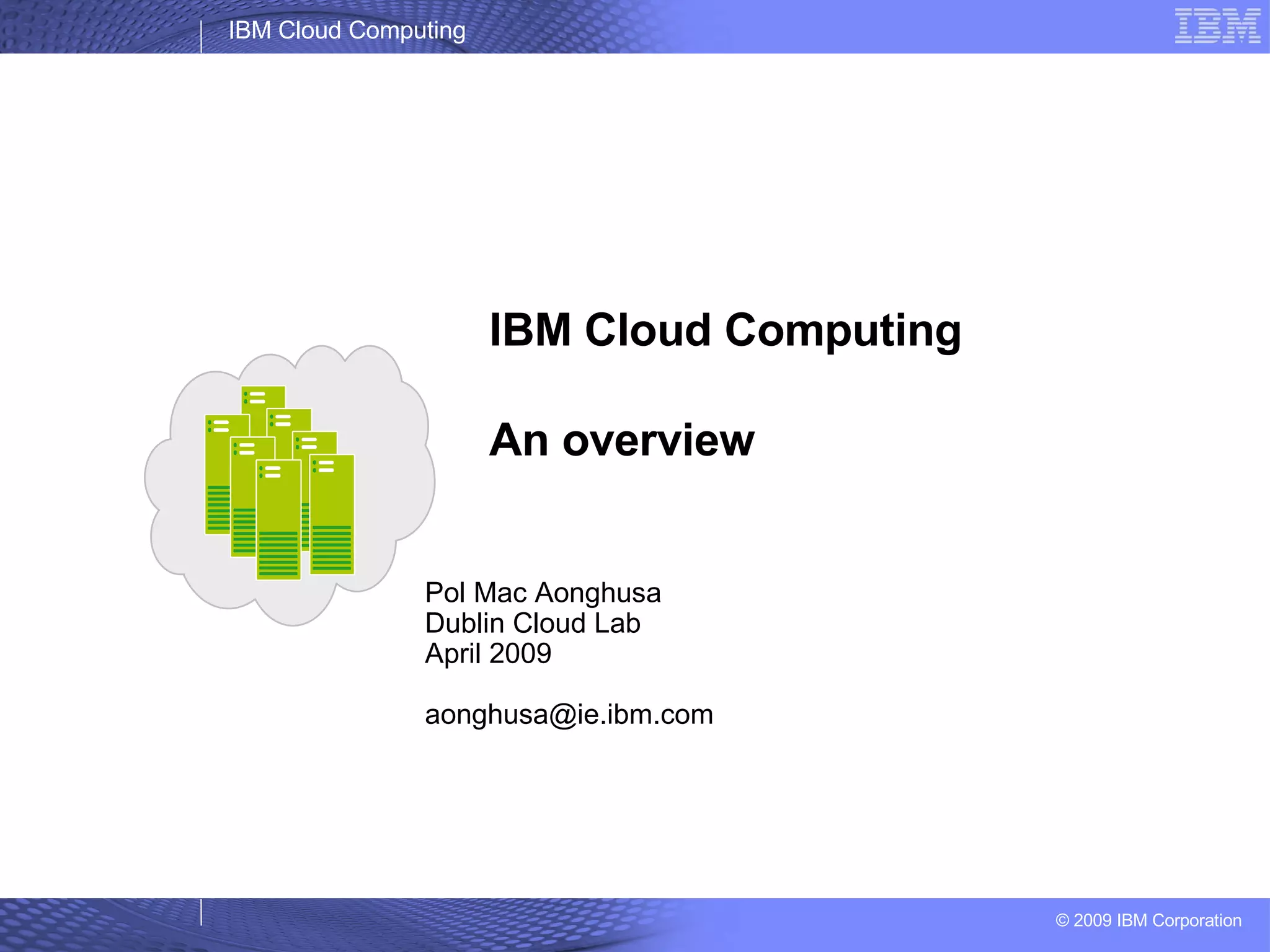 IBM Cloud Computing

IBM

IBM Cloud Computing

An overview

Pol Mac Aonghusa
Dublin Cloud Lab
April 2009

aonghusa@ie.ibm.com

© 2009 IBM Corporation